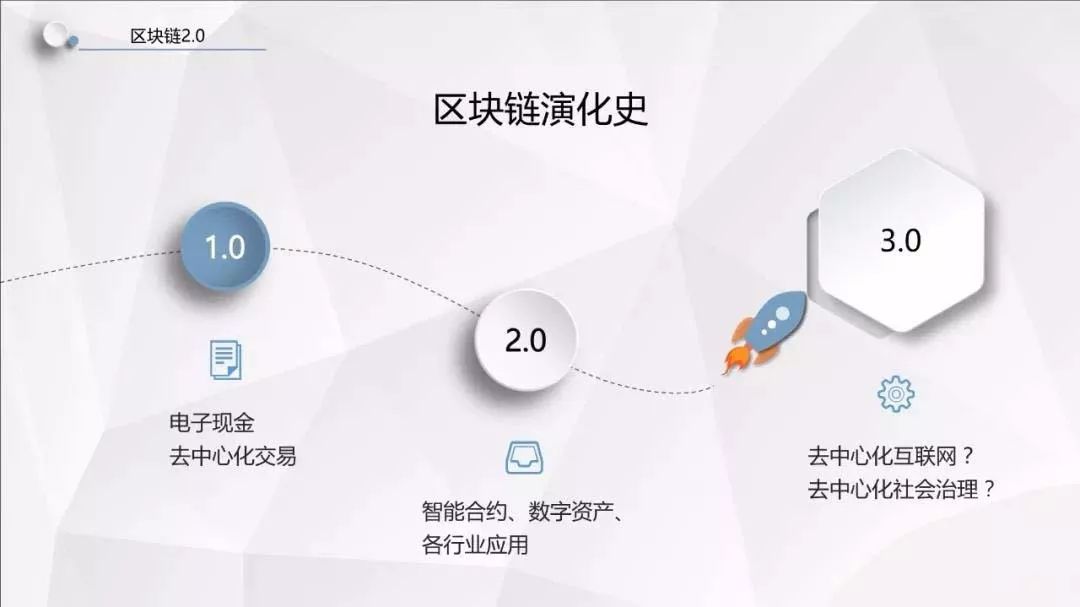 区块链2.0

区块链演化史

1.0

电子现金
去中心化交易

2.0

智能合约、数字资产、
各行业应用

3.0

去中心化互联网？
去中心化社会治理？